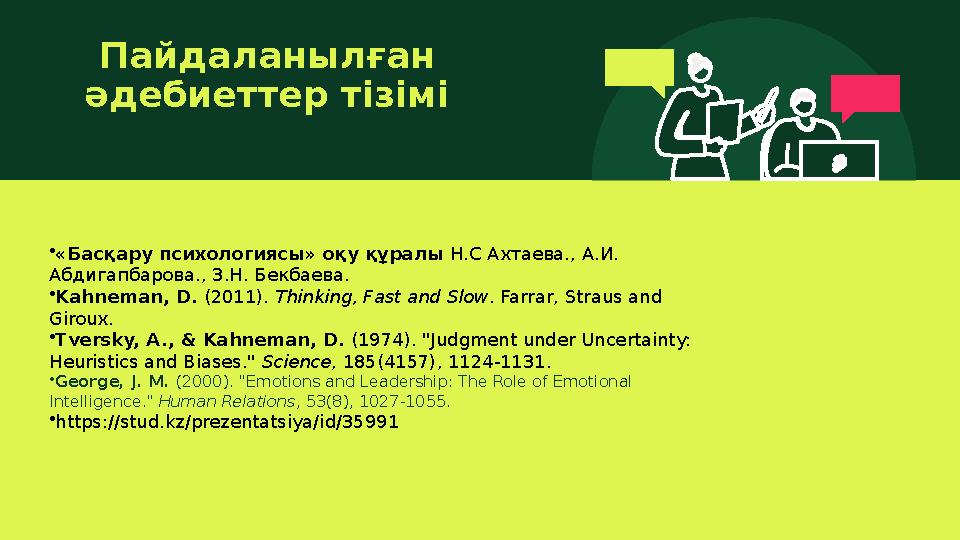 Пайдаланылған әдебиеттер тізімі

•«Басқару психологиясы» оқу құралы Н.С Ахтаева., А.И. Абдигапбарова., З.Н. Бекбаева.
•Kahneman, D. (2011). Thinking, Fast and Slow. Farrar, Straus and Giroux.
•Tversky, A., & Kahneman, D. (1974). "Judgment under Uncertainty: Heuristics and Biases." Science, 185(4157), 1124-1131.
•George, J. M. (2000). "Emotions and Leadership: The Role of Emotional Intelligence." Human Relations, 53(8), 1027-1055.
•https://stud.kz/prezentatsiya/id/35991